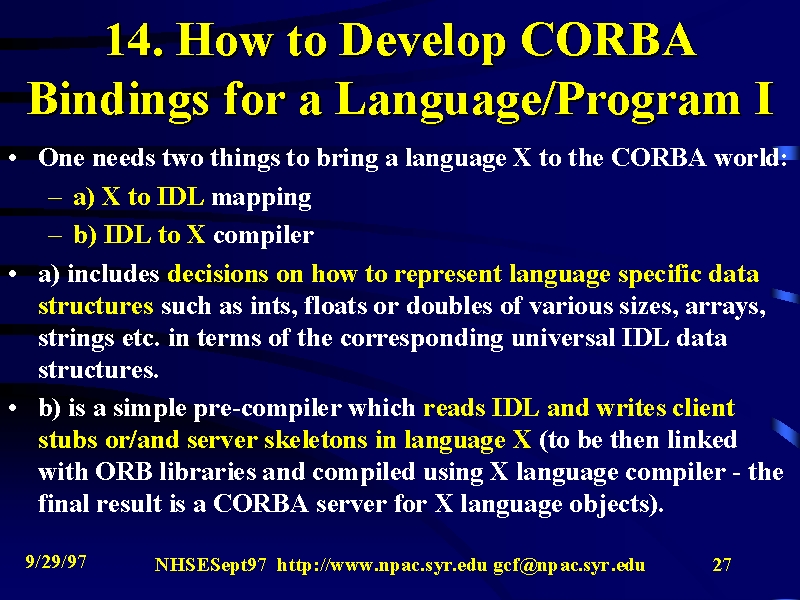 14. How to Develop CORBA Bindings for a Language/Program I

• One needs two things to bring a language X to the CORBA world:
– a) X to IDL mapping
– b) IDL to X compiler

• a) includes decisions on how to represent language specific data structures such as ints, floats or doubles of various sizes, arrays, strings etc. in terms of the corresponding universal IDL data structures.

• b) is a simple pre-compiler which reads IDL and writes client stubs or/and server skeletons in language X (to be then linked with ORB libraries and compiled using X language compiler - the final result is a CORBA server for X language objects).

9/29/97 NHSESept97 http://www.npac.syr.edu gcf@npac.syr.edu 27